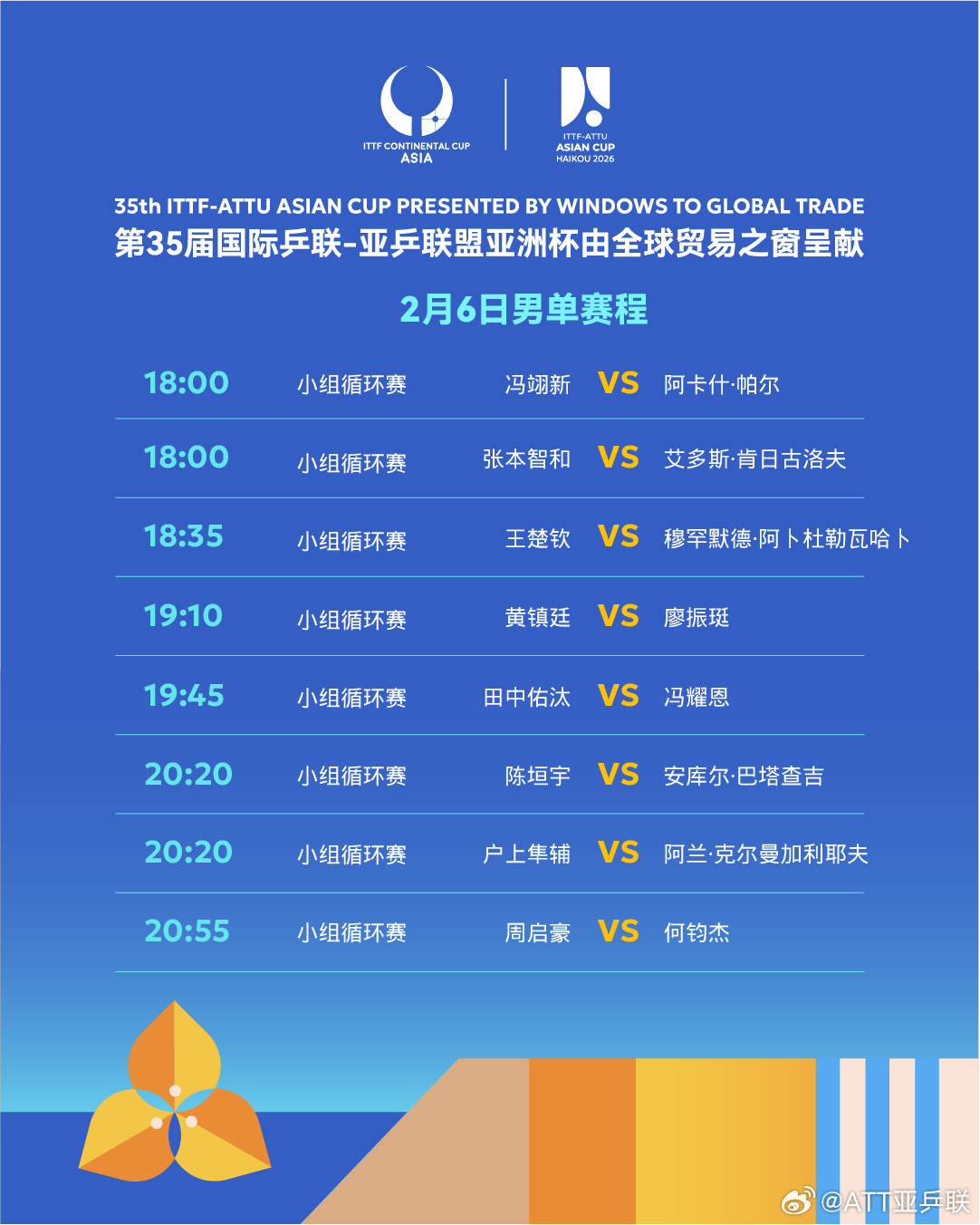 ITTF CONTINENTAL CUP
ASIA

ITTF-ATTU
ASIAN CUP
HAIKOU 2026

35th ITTF-ATTU ASIAN CUP PRESENTED BY WINDOWS TO GLOBAL TRADE
第35届国际乒联-亚乒联盟亚洲杯由全球贸易之窗呈献

2月6日男单赛程

| 18:00 | 小组循环赛 | 冯翊新 | VS | 阿卡什·帕尔 |
|---|---|---|---|---|
| 18:00 | 小组循环赛 | 张本智和 | VS | 艾多斯·肯日古洛夫 |
| 18:35 | 小组循环赛 | 王楚钦 | VS | 穆罕默德·阿卜杜勒瓦哈卜 |
| 19:10 | 小组循环赛 | 黄镇廷 | VS | 廖振珽 |
| 19:45 | 小组循环赛 | 田中佑汰 | VS | 冯耀恩 |
| 20:20 | 小组循环赛 | 陈垣宇 | VS | 安库尔·巴塔查吉 |
| 20:20 | 小组循环赛 | 户上隼辅 | VS | 阿兰·克尔曼加利耶夫 |
| 20:55 | 小组循环赛 | 周启豪 | VS | 何钧杰 |

@ATT亚乒联